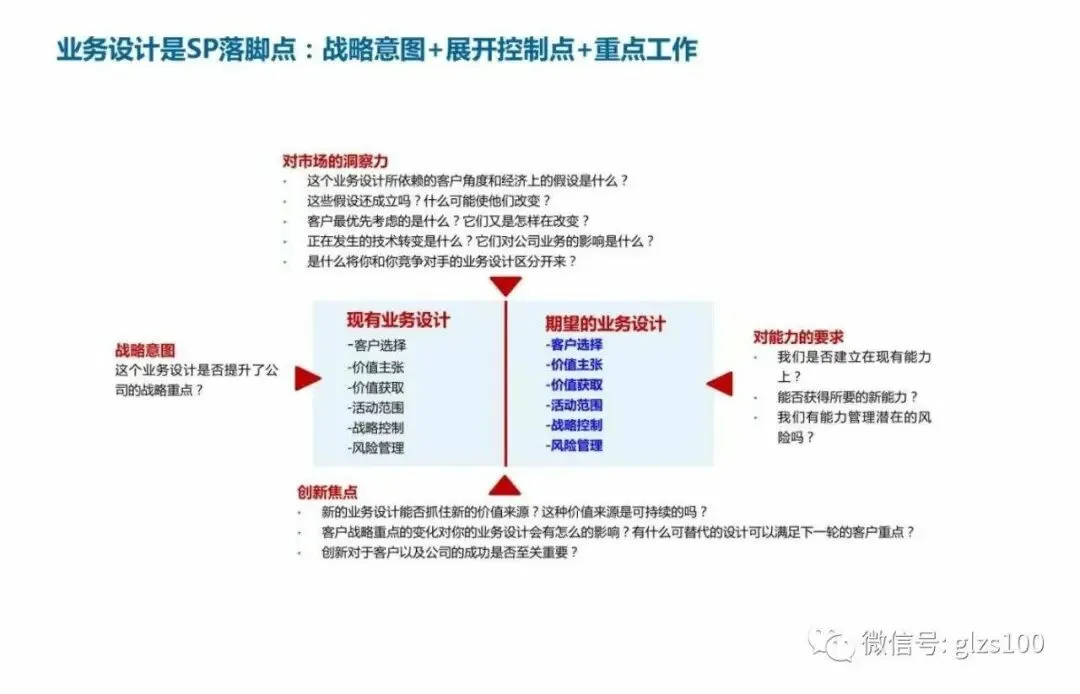 业务设计是SP落脚点：战略意图+展开控制点+重点工作

对市场的洞察力
- 这个业务设计所依赖的客户角度和经济上的假设是什么？
- 这些假设还成立吗？什么可能使他们改变？
- 客户最优先考虑的是什么？它们又是怎样在改变？
- 正在发生的技术转变是什么？它们对公司业务的影响是什么？
- 是什么将你和你竞争对手的业务设计区分开来？

战略意图
这个业务设计是否提升了公司的战略重点？

现有业务设计
-客户选择
-价值主张
-价值获取
-活动范围
-战略控制
-风险管理

期望的业务设计
-客户选择
-价值主张
-价值获取
-活动范围
-战略控制
-风险管理

对能力的要求
- 我们是否建立在现有能力上？
- 能否获得所要的新能力？
- 我们有能力管理潜在的风险吗？

创新焦点
- 新的业务设计能否抓住新的价值来源？这种价值来源是可持续的吗？
- 客户战略重点的变化对你的业务设计会有怎么的影响？有什么可替代的设计可以满足下一轮的客户重点？
- 创新对于客户以及公司的成功是否至关重要？

微信号: glzs100